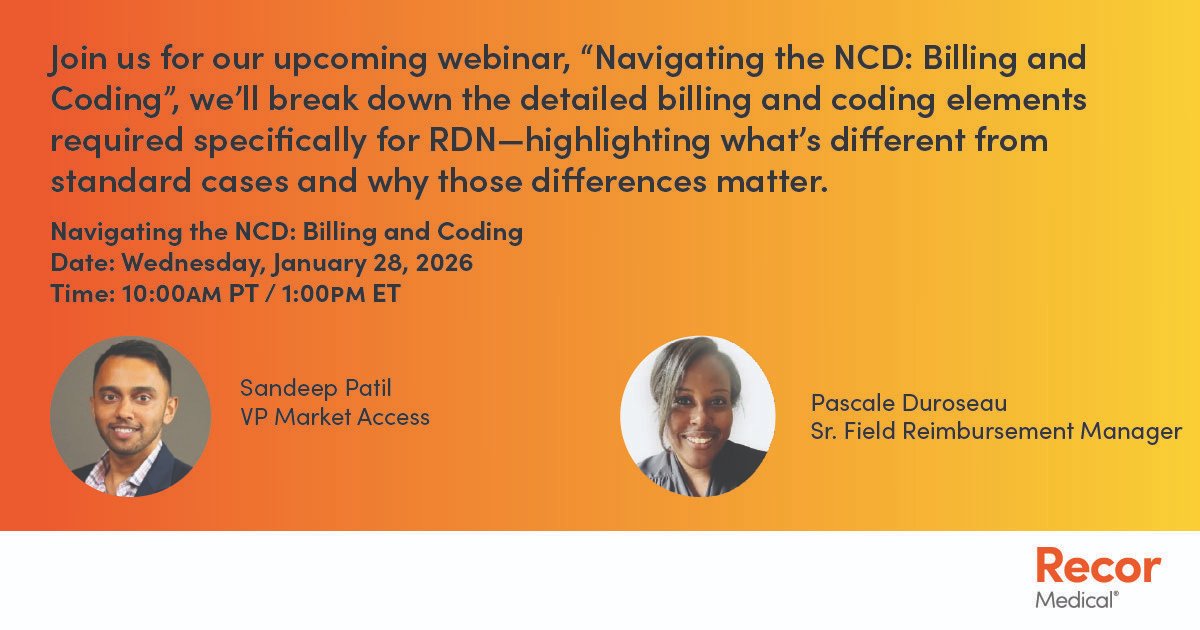 Join us for our upcoming webinar, “Navigating the NCD: Billing and Coding”, we’ll break down the detailed billing and coding elements required specifically for RDN—highlighting what’s different from standard cases and why those differences matter.

Navigating the NCD: Billing and Coding
Date: Wednesday, January 28, 2026
Time: 10:00AM PT / 1:00PM ET

Sandeep Patil
VP Market Access

Pascale Duroseau
Sr. Field Reimbursement Manager

Recor
Medical®